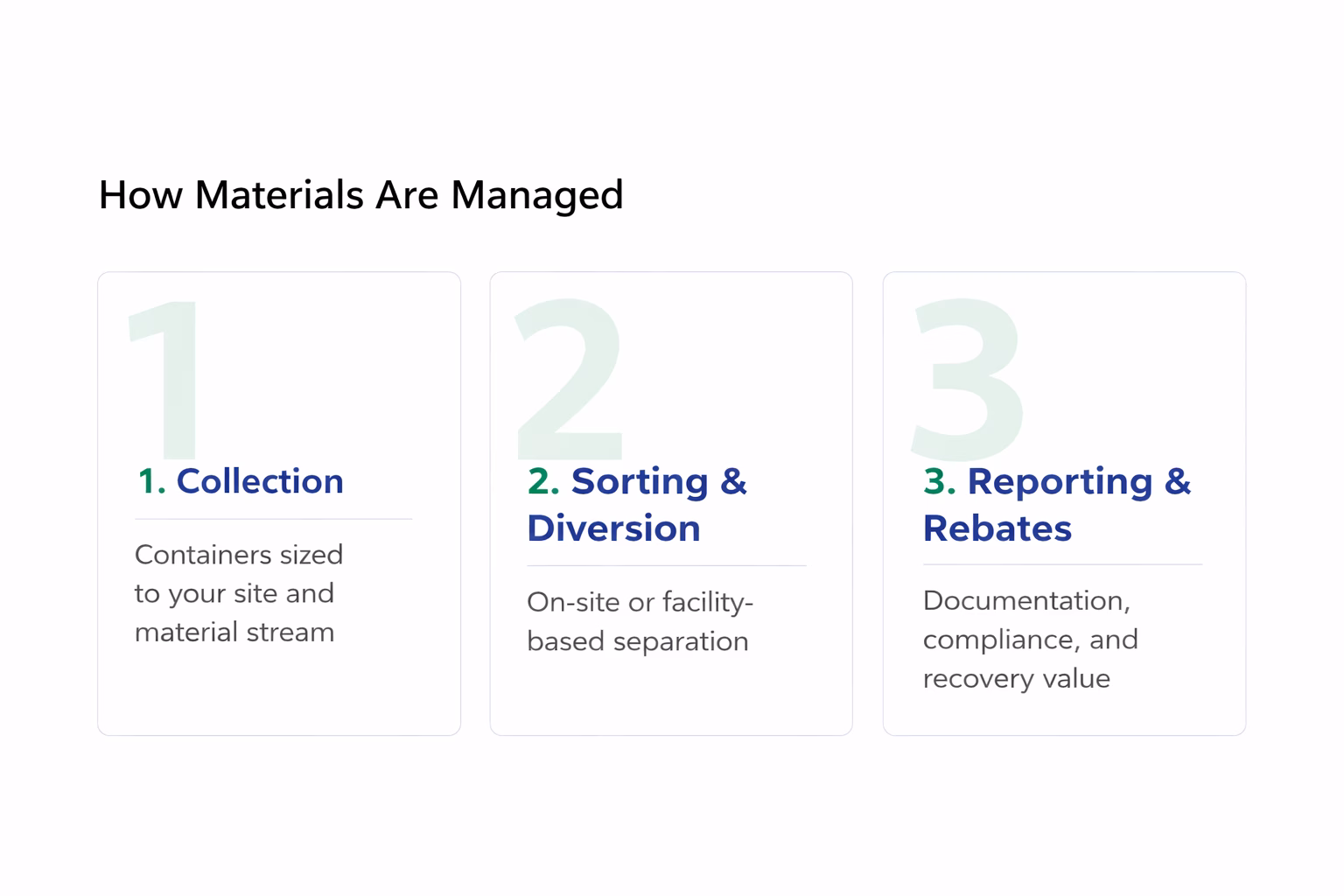 How Materials Are Managed

1

1. Collection

Containers sized to your site and material stream

2

2. Sorting & Diversion

On-site or facility-based separation

3

3. Reporting & Rebates

Documentation, compliance, and recovery value